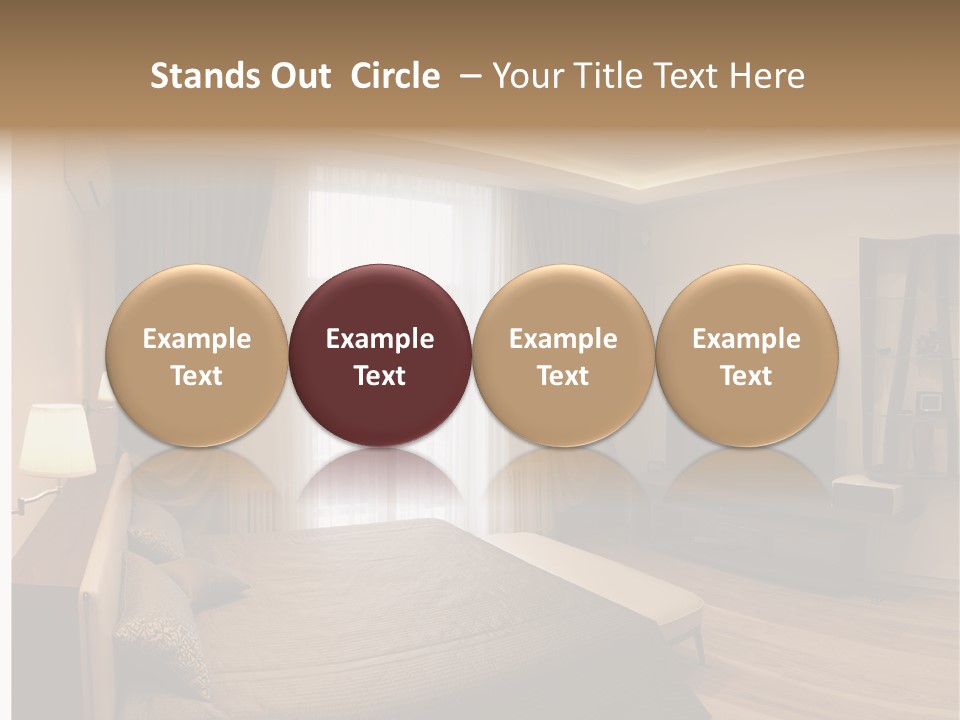 Stands Out Circle – Your Title Text Here

Example Text

Example Text

Example Text

Example Text